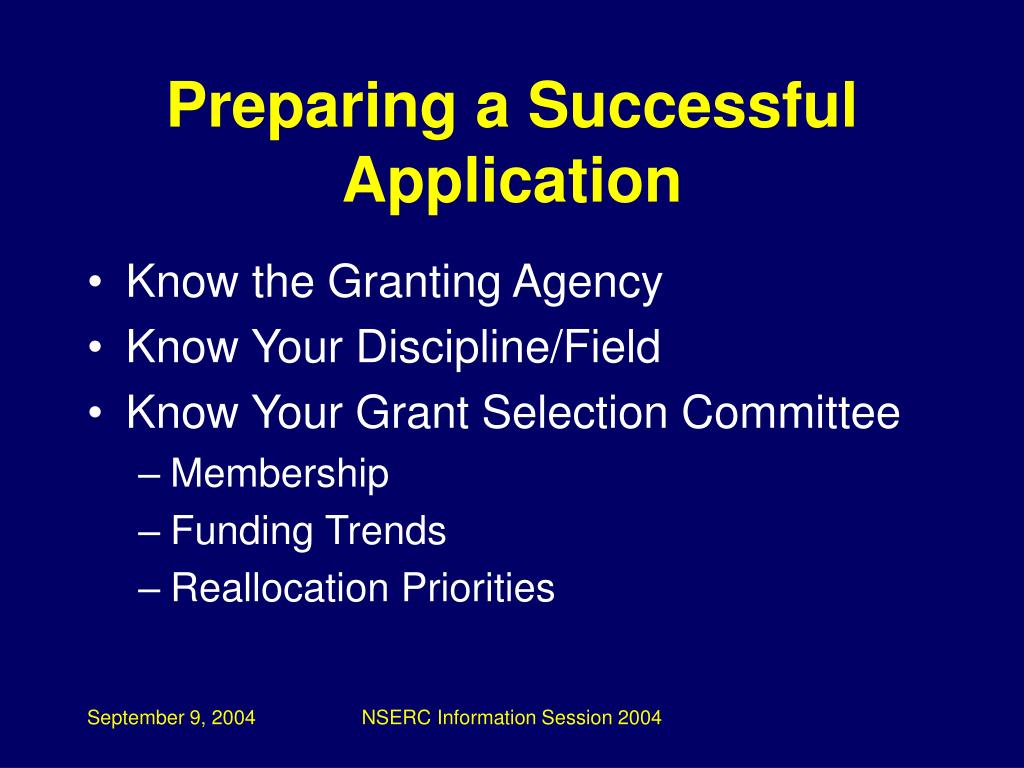 Preparing a Successful Application

• Know the Granting Agency
• Know Your Discipline/Field
• Know Your Grant Selection Committee
– Membership
– Funding Trends
– Reallocation Priorities

September 9, 2004

NSERC Information Session 2004